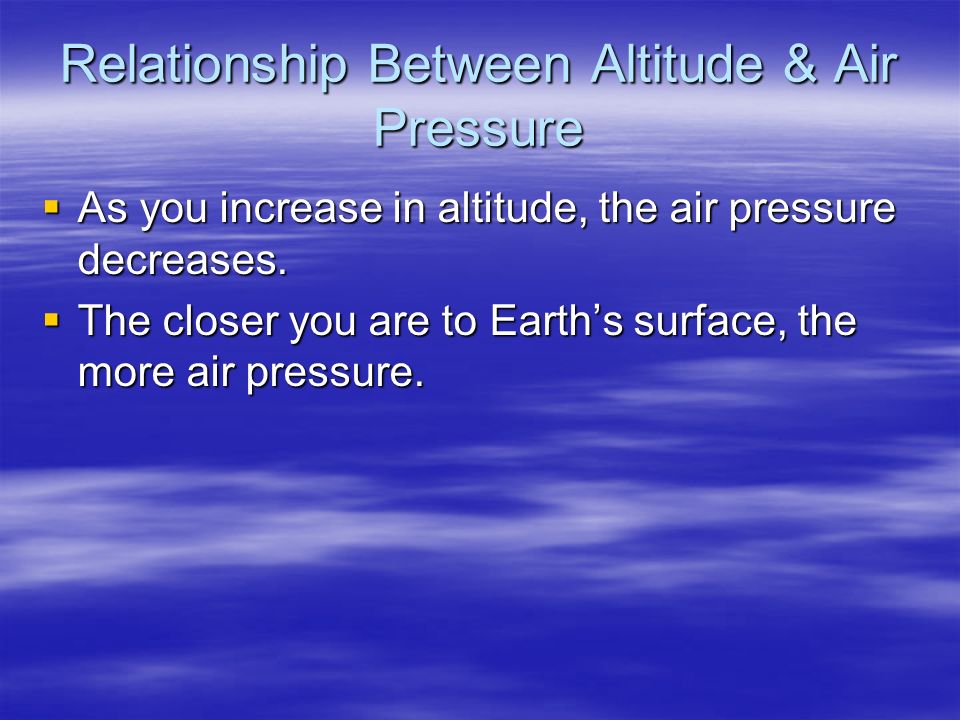 Relationship Between Altitude & Air Pressure

▪ As you increase in altitude, the air pressure decreases.

▪ The closer you are to Earth's surface, the more air pressure.